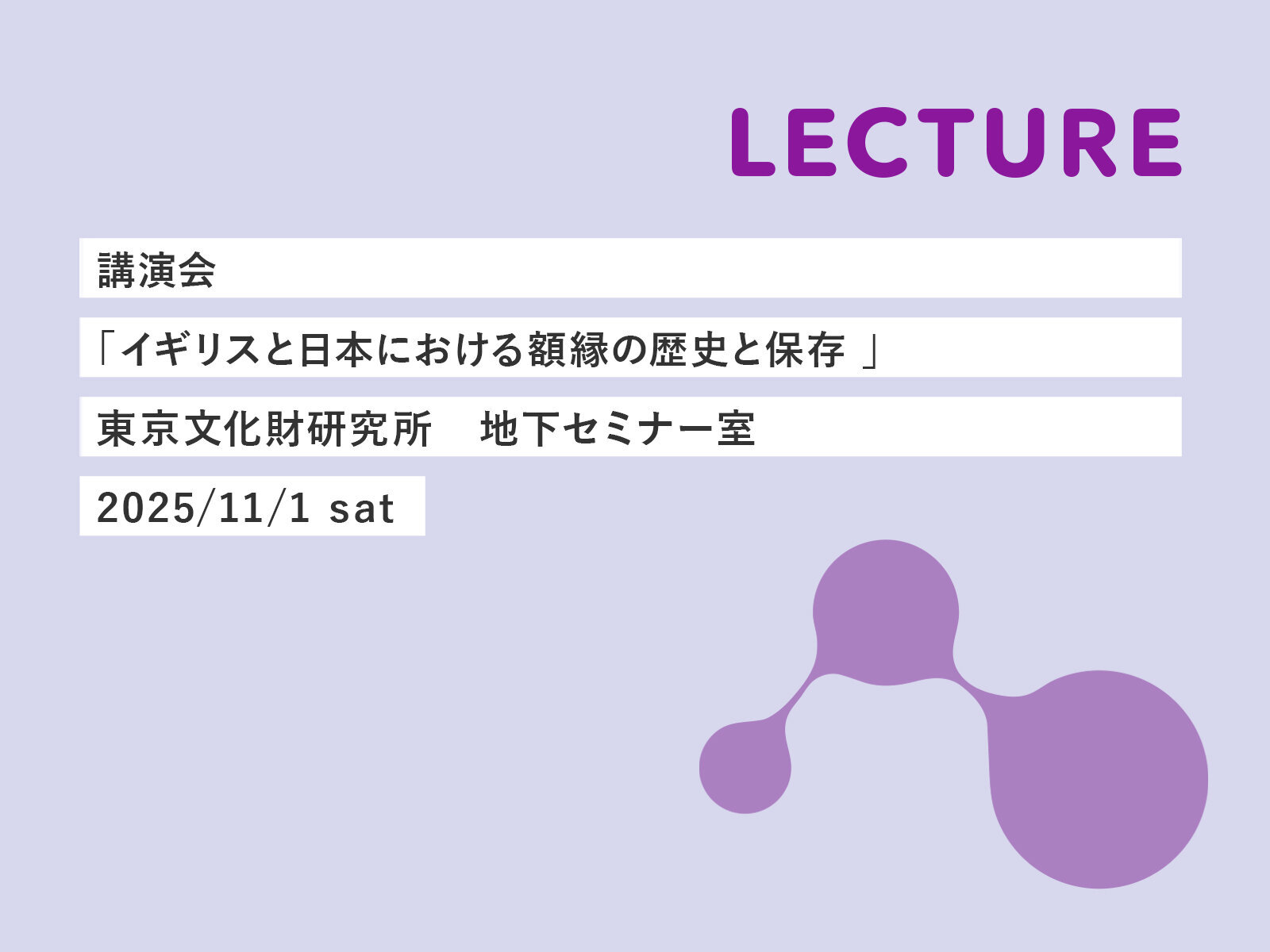 LECTURE

講演会

「イギリスと日本における額縁の歴史と保存 」

東京文化財研究所　地下セミナー室

2025/11/1 sat